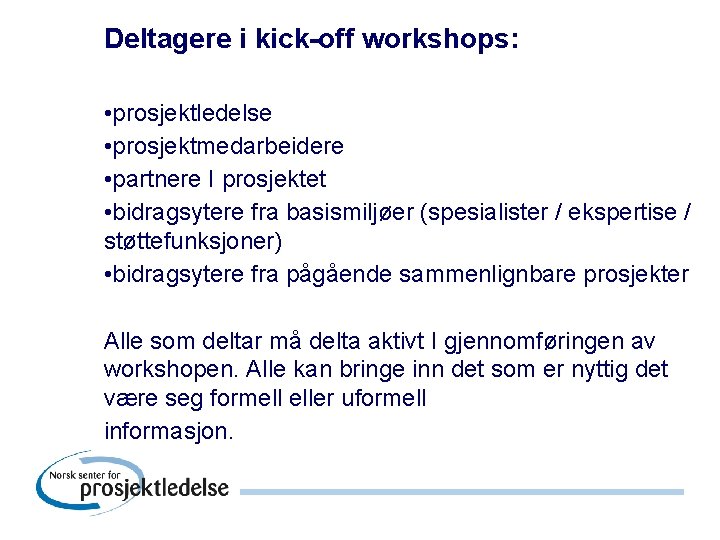 Deltagere i kick-off workshops:

•prosjektledelse
•prosjektmedarbeidere
•partnere I prosjektet
•bidragsytere fra basismiljøer (spesialister / ekspertise / støttefunksjoner)
•bidragsytere fra pågående sammenlignbare prosjekter

Alle som deltar må delta aktivt I gjennomføringen av workshopen. Alle kan bringe inn det som er nyttig det være seg formell eller uformell
informasjon.

Norsk senter for
prosjektledelse